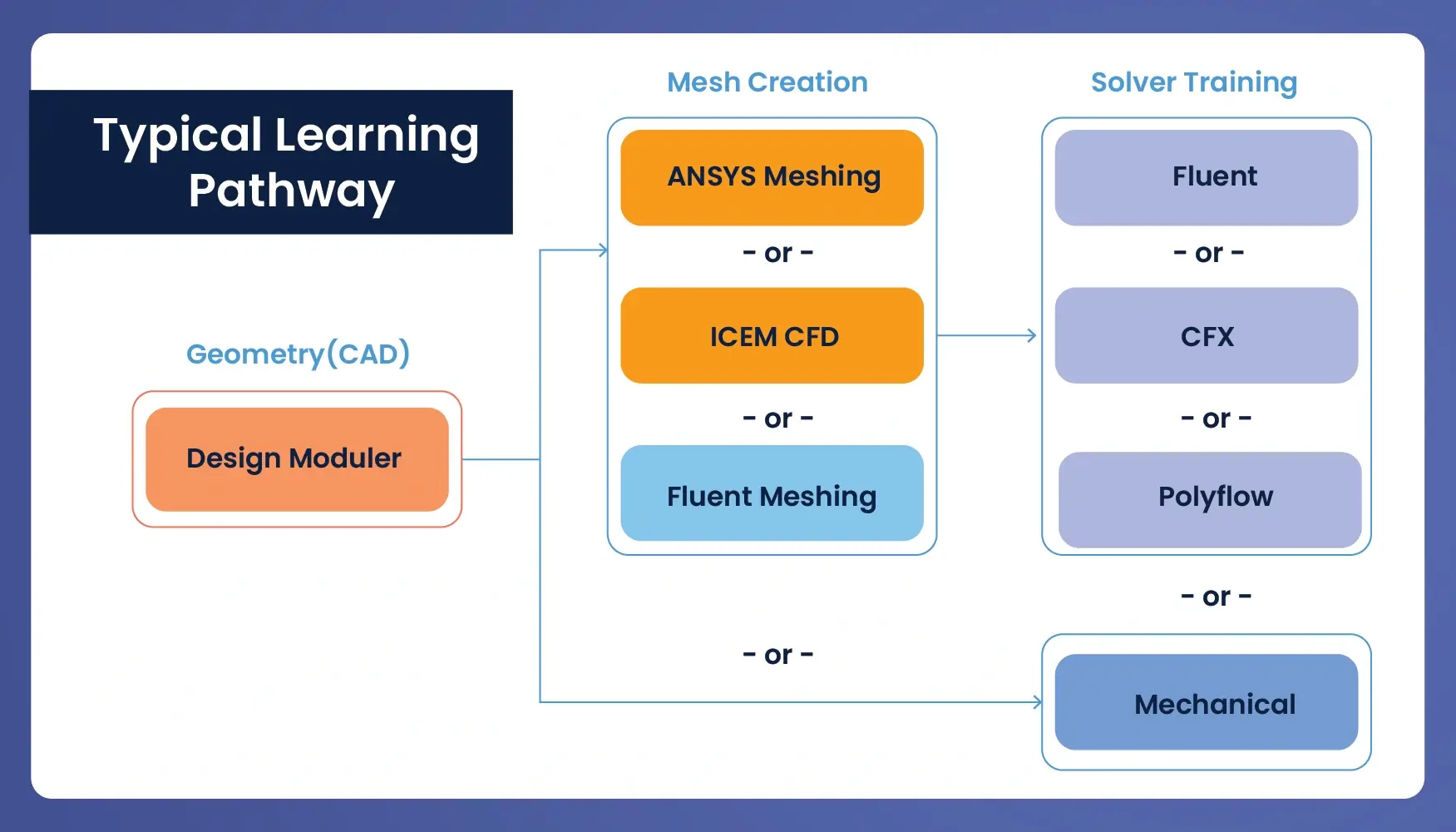 Typical Learning Pathway

Geometry(CAD)

Design Moduler

Mesh Creation

ANSYS Meshing

- or -

ICEM CFD

- or -

Fluent Meshing

- or -

Solver Training

Fluent

- or -

CFX

- or -

Polyflow

- or -

Mechanical